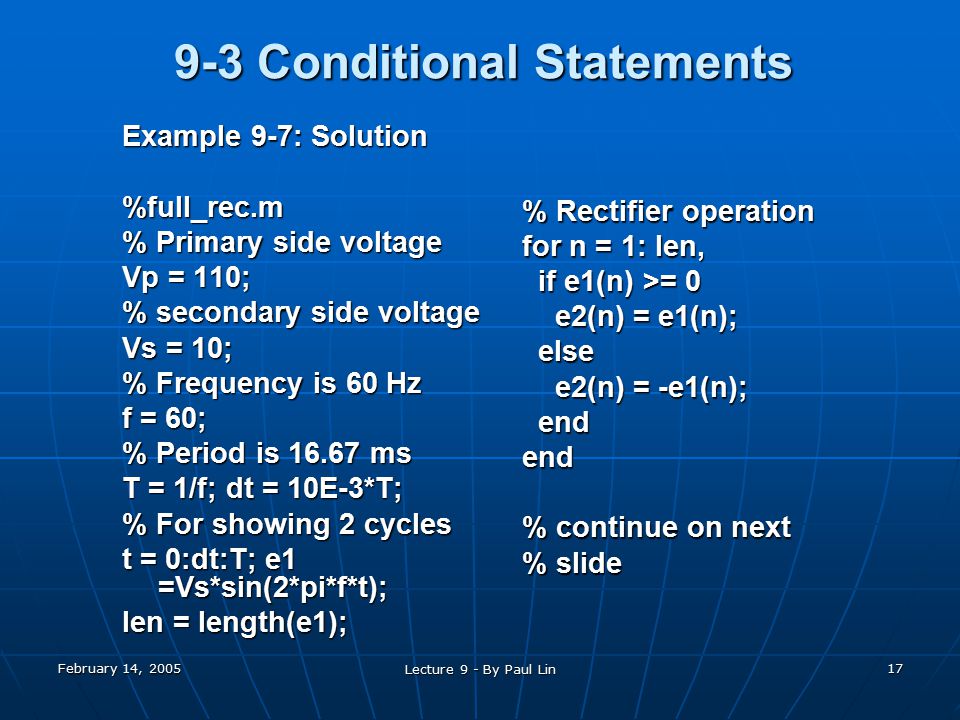 9-3 Conditional Statements

Example 9-7: Solution

%full_rec.m
% Primary side voltage
Vp = 110;
% secondary side voltage
Vs = 10;
% Frequency is 60 Hz
f = 60;
% Period is 16.67 ms
T = 1/f; dt = 10E-3*T;
% For showing 2 cycles
t = 0:dt:T; e1 =Vs*sin(2*pi*f*t);
len = length(e1);

% Rectifier operation
for n = 1: len,
if e1(n) >= 0
e2(n) = e1(n);
else
e2(n) = -e1(n);
end
end

% continue on next
% slide

February 14, 2005

Lecture 9 - By Paul Lin

17